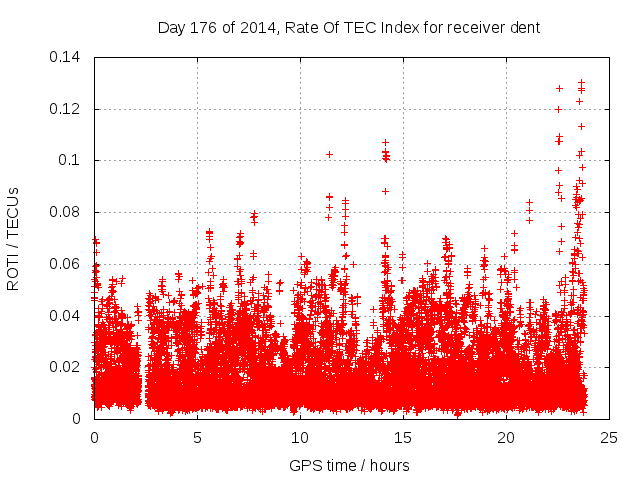 Day 176 of 2014, Rate Of TEC Index for receiver dent

ROTI / TECUs

0.14
0.12
0.1
0.08
0.06
0.04
0.02
0

0
5
10
15
20
25

GPS time / hours